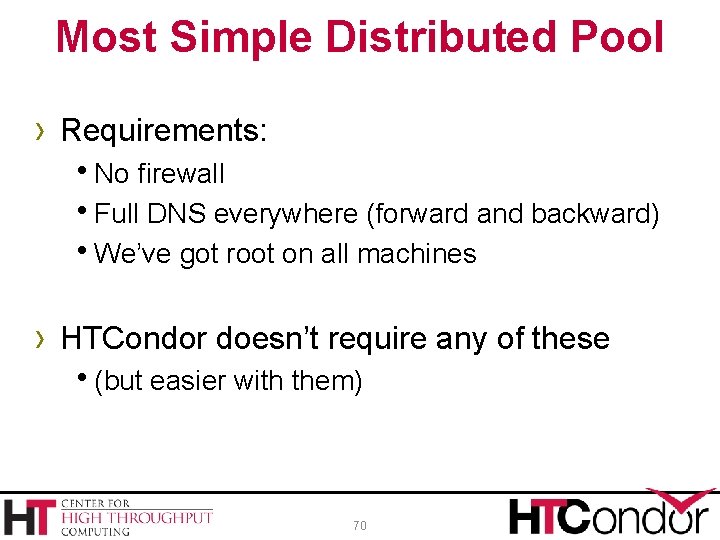 Most Simple Distributed Pool

› Requirements:

• No firewall
• Full DNS everywhere (forward and backward)
• We've got root on all machines

› HTCondor doesn't require any of these

• (but easier with them)

HT CENTER FOR HIGH THROUGHPUT COMPUTING

70

HTCondor